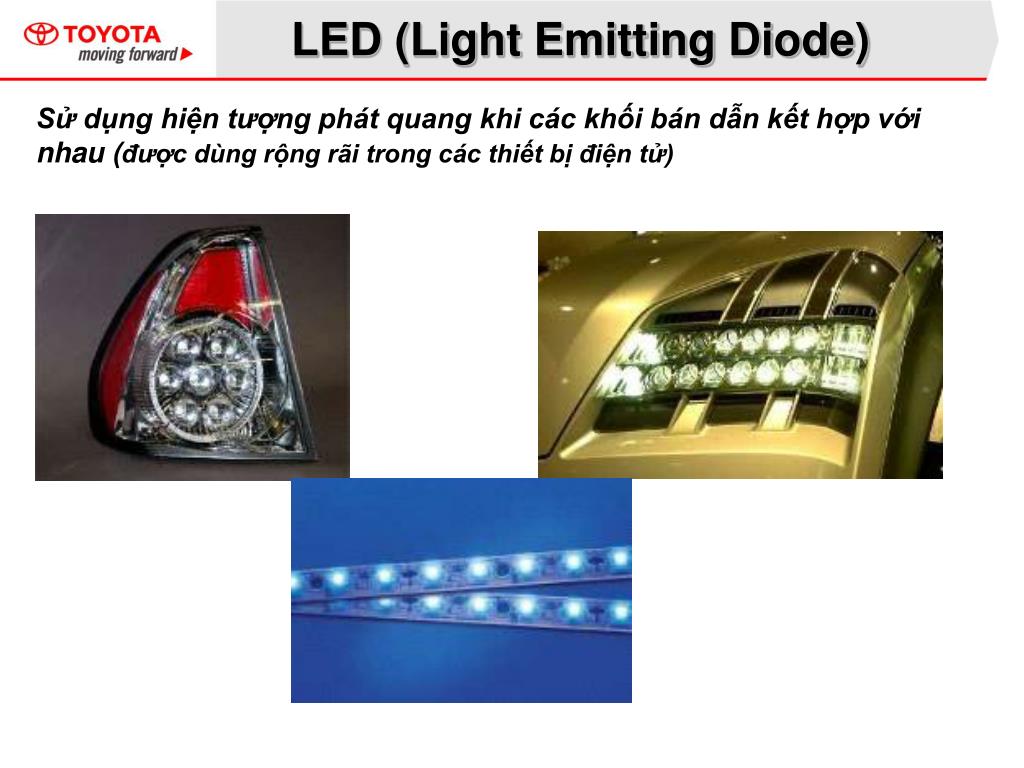 TOYOTA
moving forward

LED (Light Emitting Diode)

Sử dụng hiện tượng phát quang khi các khối bán dẫn kết hợp với nhau (được dùng rộng rãi trong các thiết bị điện tử)